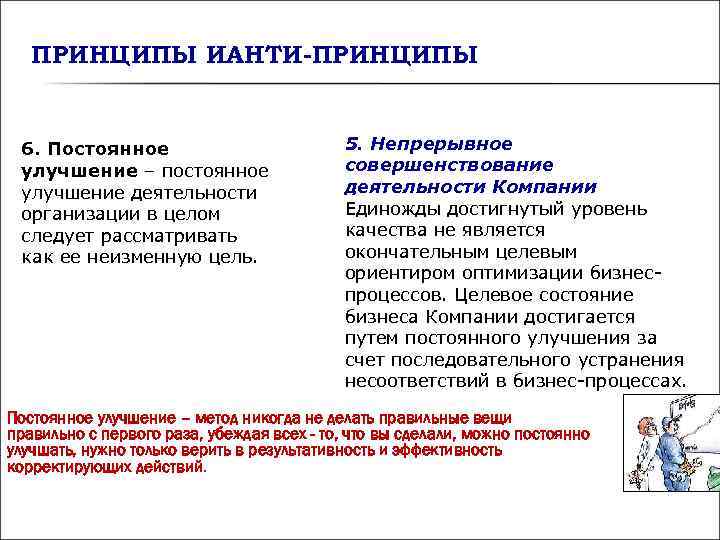 ПРИНЦИПЫ ИАНТИ-ПРИНЦИПЫ

6. Постоянное улучшение – постоянное улучшение деятельности организации в целом следует рассматривать как ее неизменную цель.

5. Непрерывное совершенствование деятельности Компании
Единожды достигнутый уровень качества не является окончательным целевым ориентиром оптимизации бизнес-процессов. Целевое состояние бизнеса Компании достигается путем постоянного улучшения за счет последовательного устранения несоответствий в бизнес-процессах.

Постоянное улучшение – метод никогда не делать правильные вещи правильно с первого раза, убеждая всех - то, что вы сделали, можно постоянно улучшать, нужно только верить в результативность и эффективность корректирующих действий.